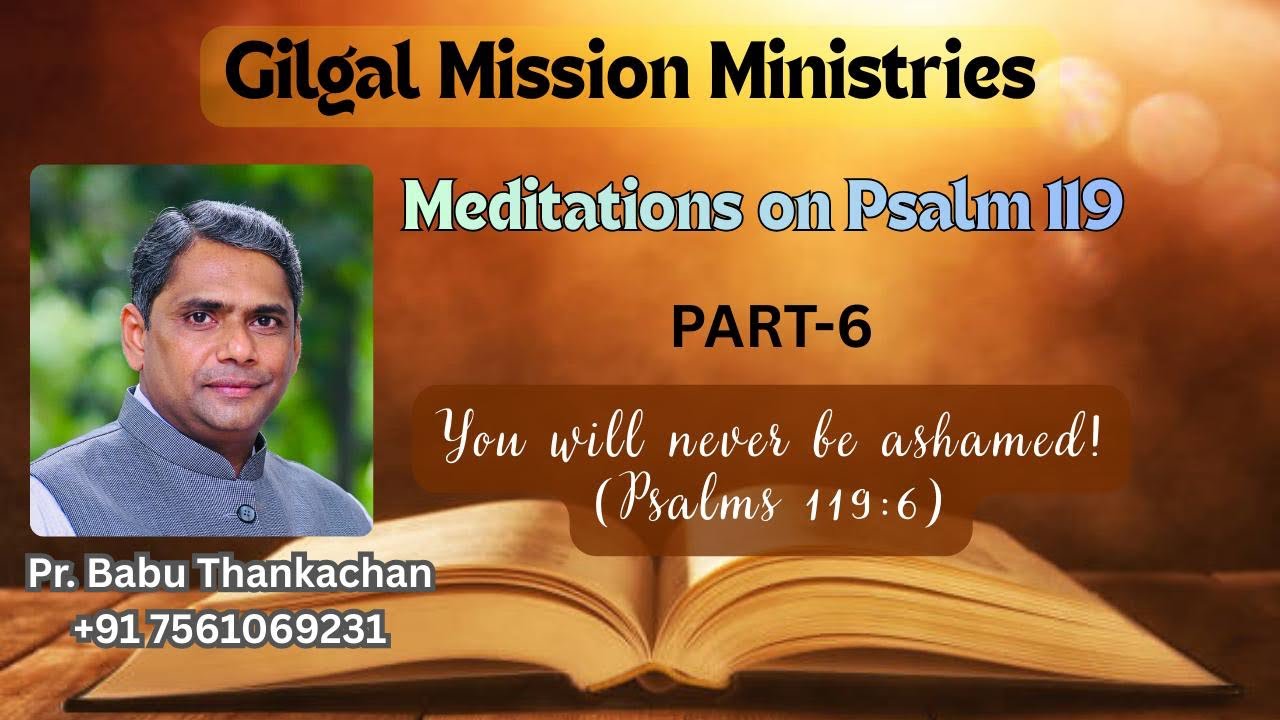 Gilgal Mission Ministries

Meditations on Psalm 119

PART-6

You will never be ashamed!
(Psalms 119:6)

Pr. Babu Thankachan
+91 7561069231